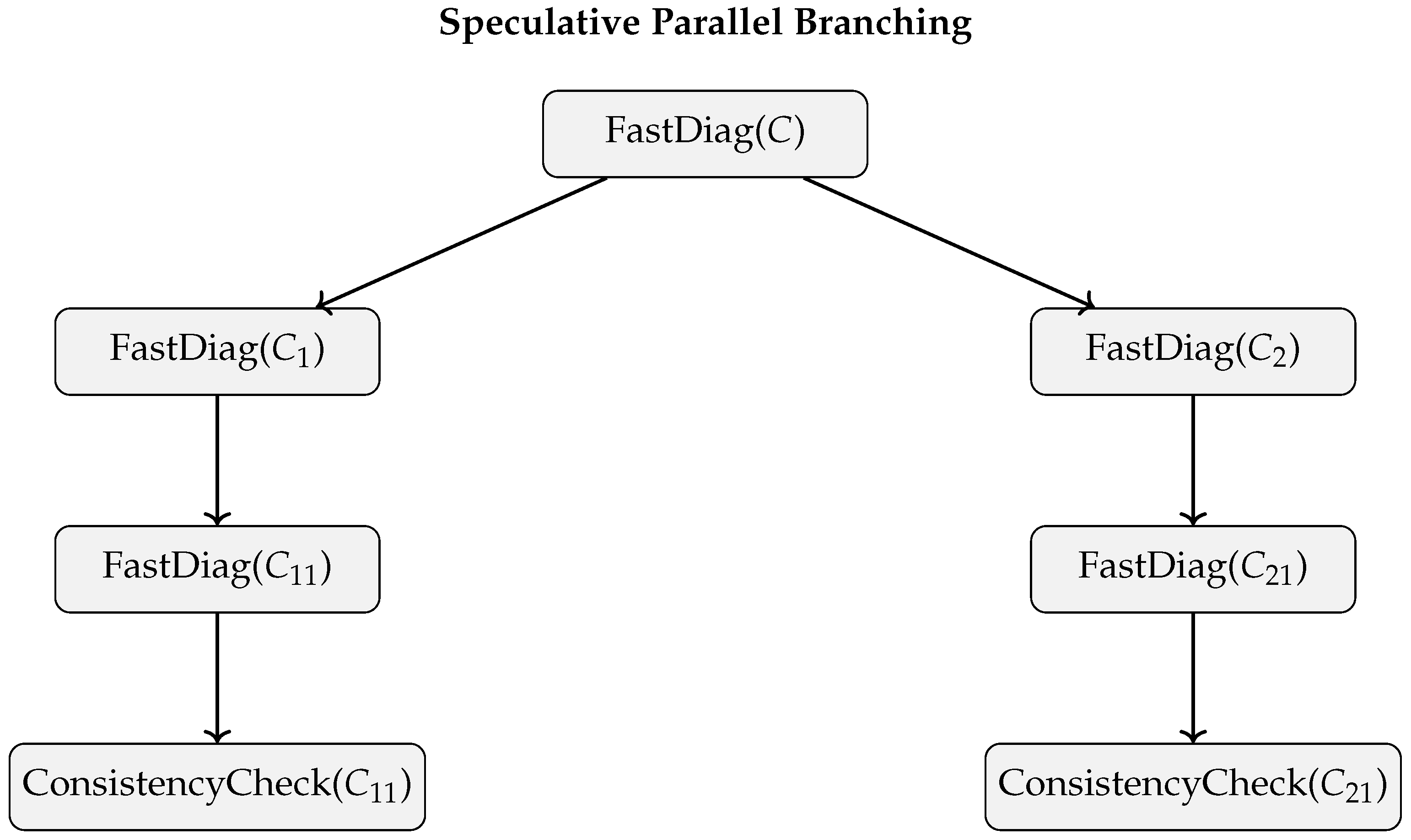 Speculative Parallel Branching

FastDiag($C$)

FastDiag($C_1$)

FastDiag($C_2$)

FastDiag($C_{11}$)

FastDiag($C_{21}$)

ConsistencyCheck($C_{11}$)

ConsistencyCheck($C_{21}$)